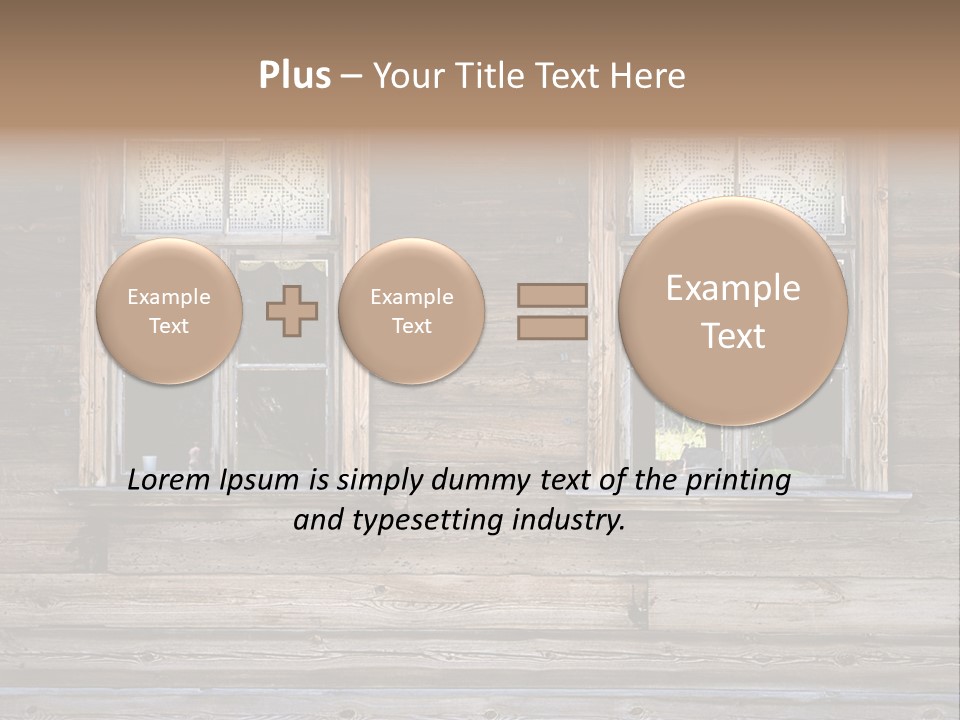 Plus – Your Title Text Here

Example Text

Example Text

Example Text

Lorem Ipsum is simply dummy text of the printing and typesetting industry.